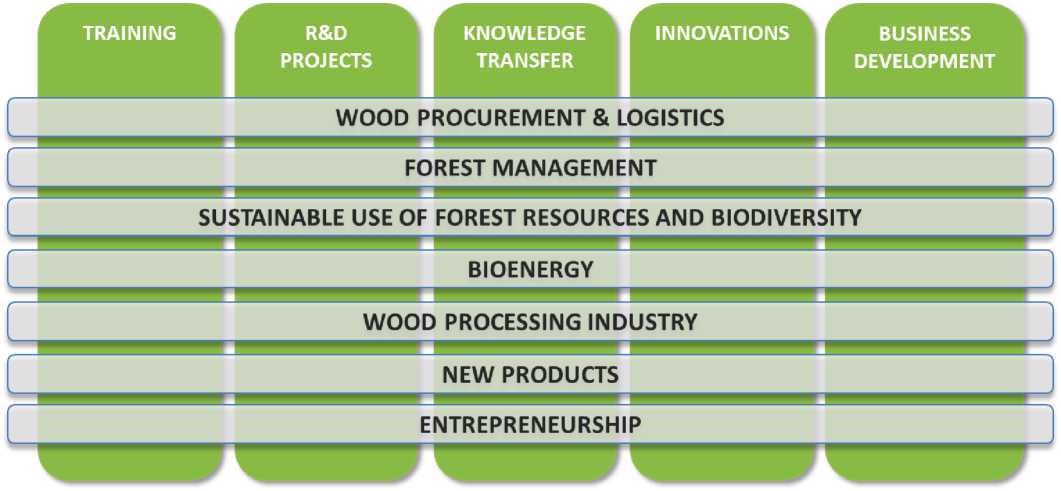 TRAINING

R&D PROJECTS

KNOWLEDGE TRANSFER

INNOVATIONS

BUSINESS DEVELOPMENT

WOOD PROCUREMENT & LOGISTICS

FOREST MANAGEMENT

SUSTAINABLE USE OF FOREST RESOURCES AND BIODIVERSITY

BIOENERGY

WOOD PROCESSING INDUSTRY

NEW PRODUCTS

ENTREPRENEURSHIP